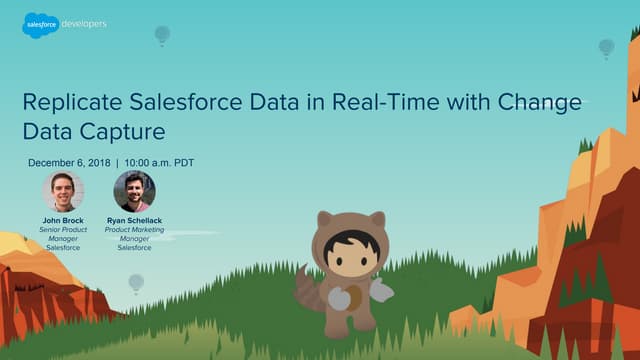 salesforce developers

Replicate Salesforce Data in Real-Time with Change Data Capture

December 6, 2018 | 10:00 a.m. PDT

John Brock
Senior Product Manager
Salesforce

Ryan Schellack
Product Marketing Manager
Salesforce